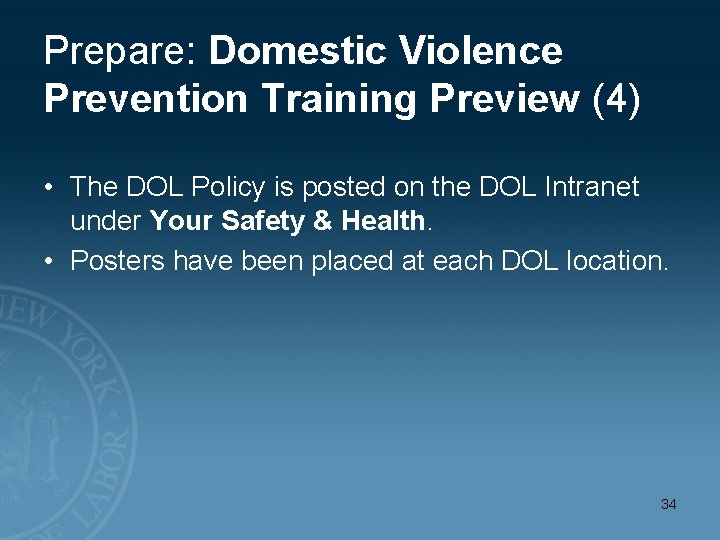 Prepare: Domestic Violence Prevention Training Preview (4)

• The DOL Policy is posted on the DOL Intranet under Your Safety & Health.
• Posters have been placed at each DOL location.

NEW YORK
LABOR

34